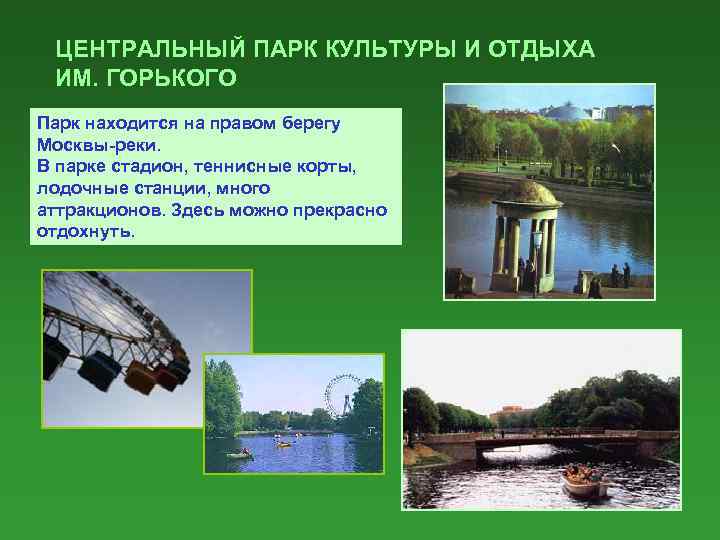 ЦЕНТРАЛЬНЫЙ ПАРК КУЛЬТУРЫ И ОТДЫХА ИМ. ГОРЬКОГО

Парк находится на правом берегу Москвы-реки.
В парке стадион, теннисные корты, лодочные станции, много аттракционов. Здесь можно прекрасно отдохнуть.